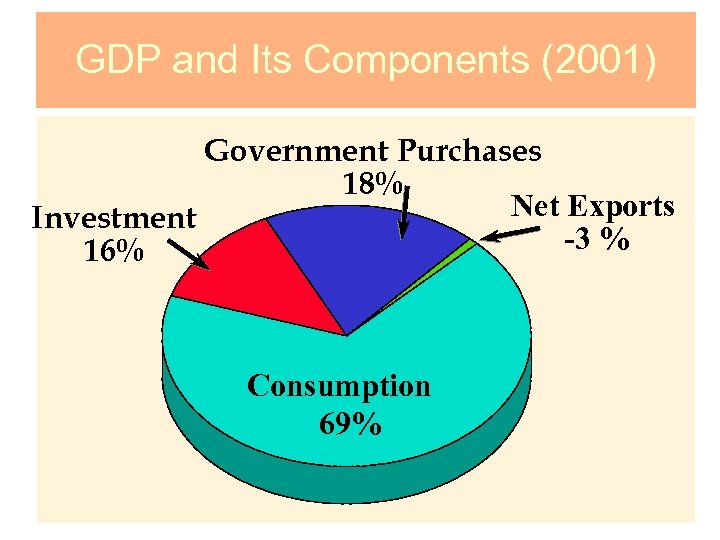 GDP and Its Components (2001)

Government Purchases
18%

Investment
16%

Net Exports
-3 %

Consumption
69%